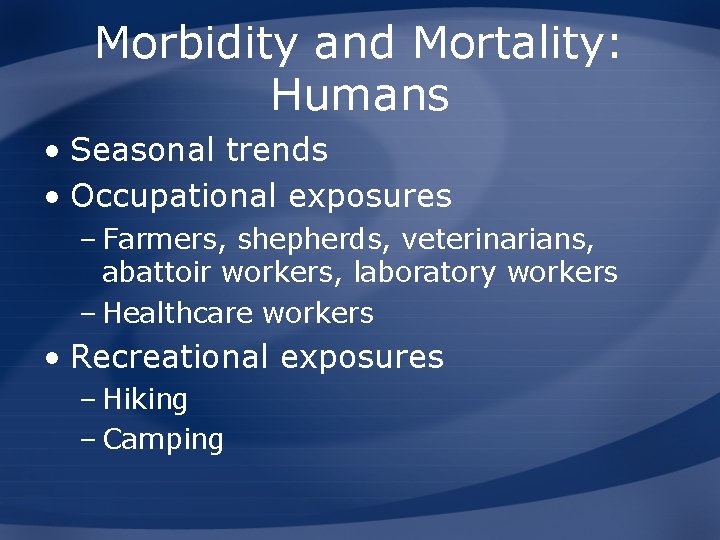 Morbidity and Mortality: Humans

• Seasonal trends
• Occupational exposures
– Farmers, shepherds, veterinarians, abattoir workers, laboratory workers
– Healthcare workers
• Recreational exposures
– Hiking
– Camping